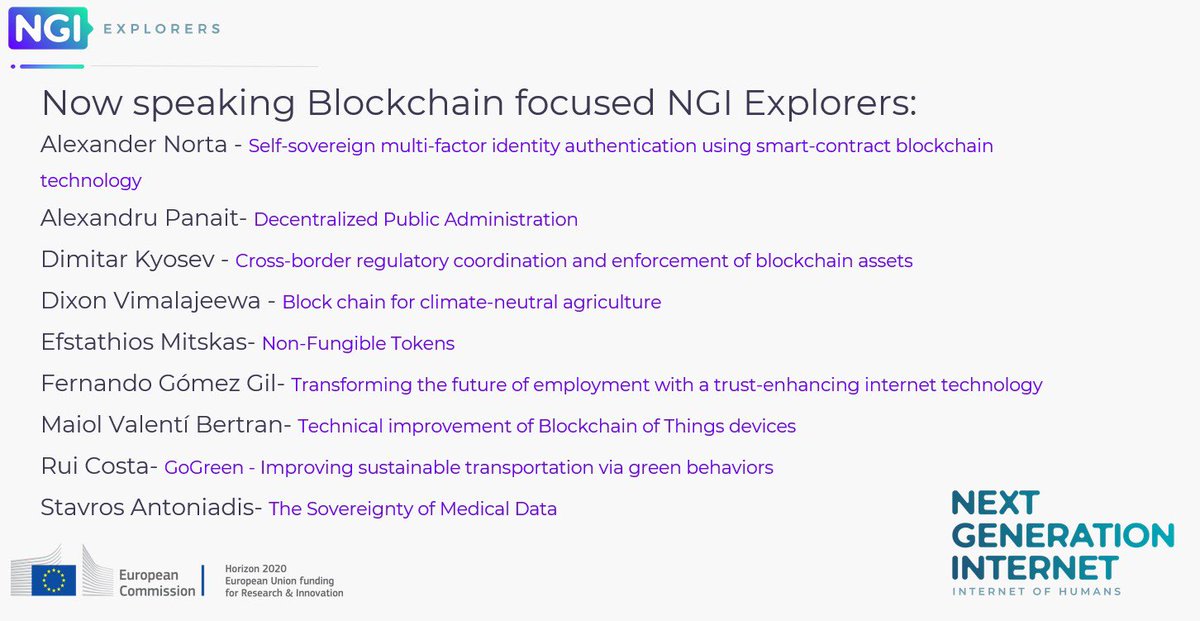 NGI EXPLORERS

Now speaking Blockchain focused NGI Explorers:

Alexander Norta - Self-sovereign multi-factor identity authentication using smart-contract blockchain technology

Alexandru Panait- Decentralized Public Administration

Dimitar Kyosev - Cross-border regulatory coordination and enforcement of blockchain assets

Dixon Vimalajeewa - Block chain for climate-neutral agriculture

Efstathios Mitskas- Non-Fungible Tokens

Fernando Gómez Gil- Transforming the future of employment with a trust-enhancing internet technology

Maiol Valentí Bertran- Technical improvement of Blockchain of Things devices

Rui Costa- GoGreen - Improving sustainable transportation via green behaviors

Stavros Antoniadis- The Sovereignty of Medical Data

European Commission

Horizon 2020 European Union funding for Research & Innovation

NEXT GENERATION INTERNET
INTERNET OF HUMANS